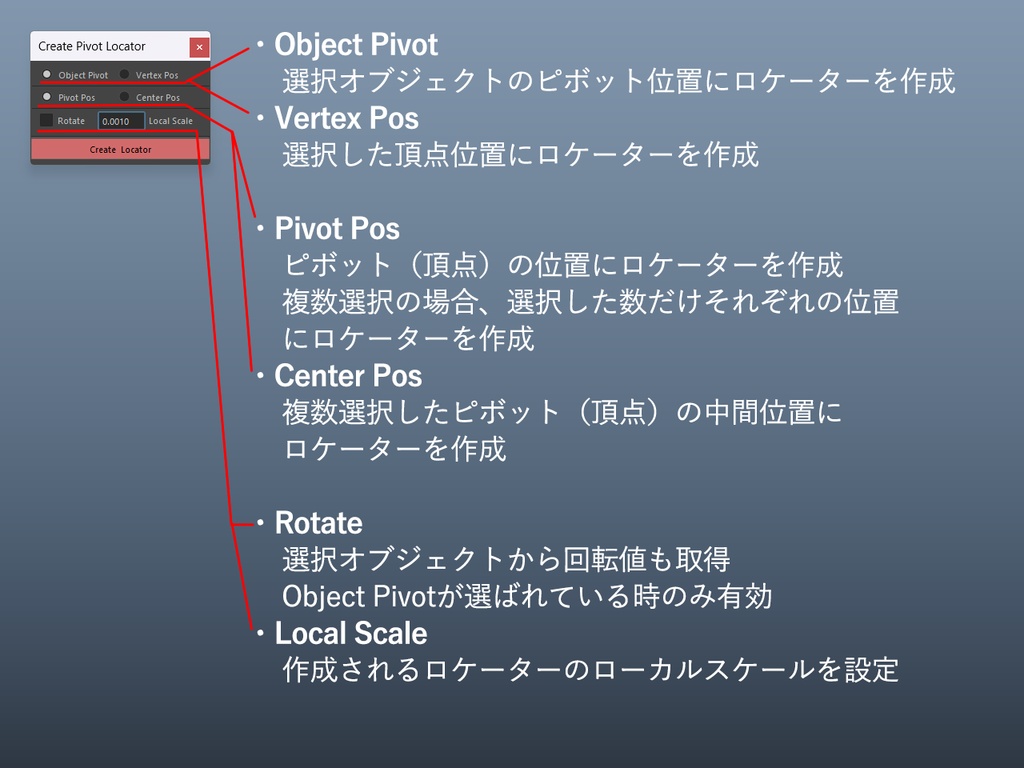 Create Pivot Locator ×

Object Pivot Vertex Pos
Pivot Pos Center Pos
Rotate 0.0010 Local Scale
Create Locator

・Object Pivot
選択オブジェクトのピボット位置にロケーターを作成

・Vertex Pos
選択した頂点位置にロケーターを作成

・Pivot Pos
ピボット（頂点）の位置にロケーターを作成
複数選択の場合、選択した数だけそれぞれの位置にロケーターを作成

・Center Pos
複数選択したピボット（頂点）の中間位置にロケーターを作成

・Rotate
選択オブジェクトから回転値も取得
Object Pivotが選ばれている時のみ有効

・Local Scale
作成されるロケーターのローカルスケールを設定